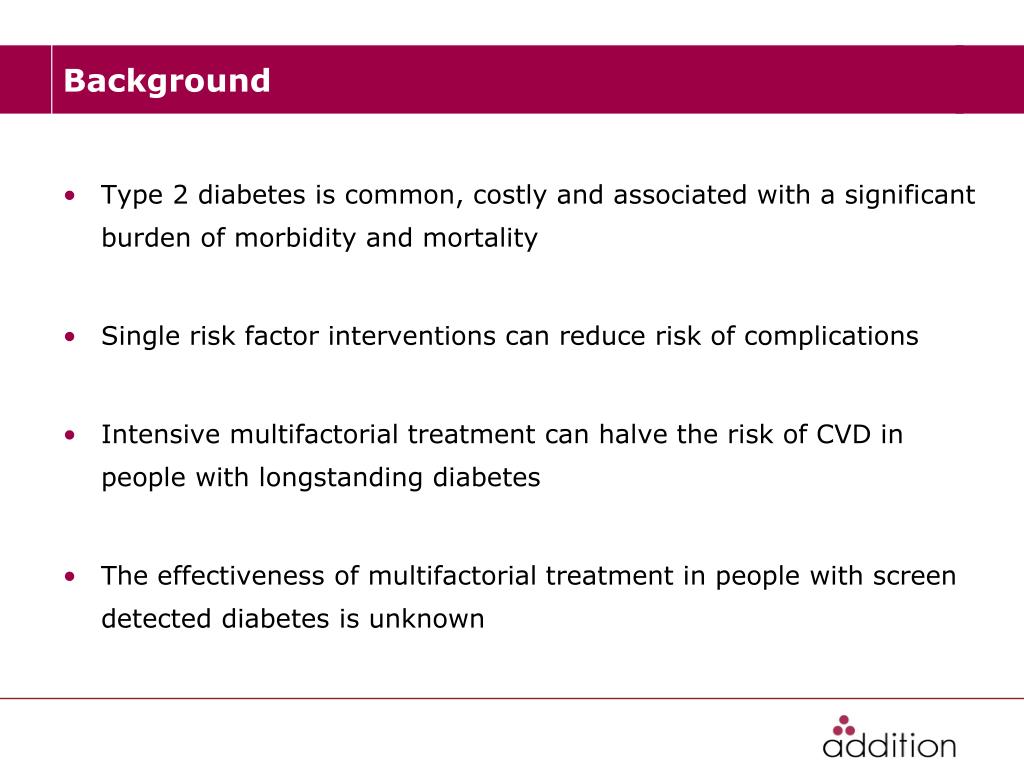 Background

• Type 2 diabetes is common, costly and associated with a significant burden of morbidity and mortality

• Single risk factor interventions can reduce risk of complications

• Intensive multifactorial treatment can halve the risk of CVD in people with longstanding diabetes

• The effectiveness of multifactorial treatment in people with screen detected diabetes is unknown

addition